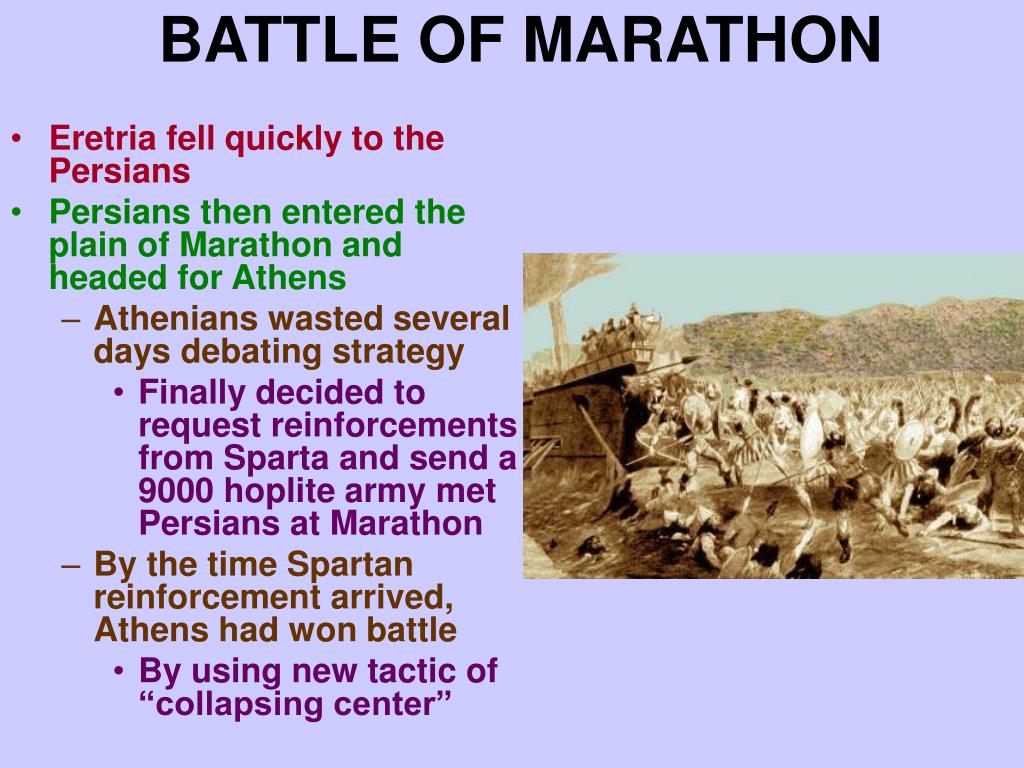 BATTLE OF MARATHON

• Eretria fell quickly to the Persians

• Persians then entered the plain of Marathon and headed for Athens

– Athenians wasted several days debating strategy

• Finally decided to request reinforcements from Sparta and send a 9000 hoplite army met Persians at Marathon

– By the time Spartan reinforcement arrived, Athens had won battle

• By using new tactic of “collapsing center”